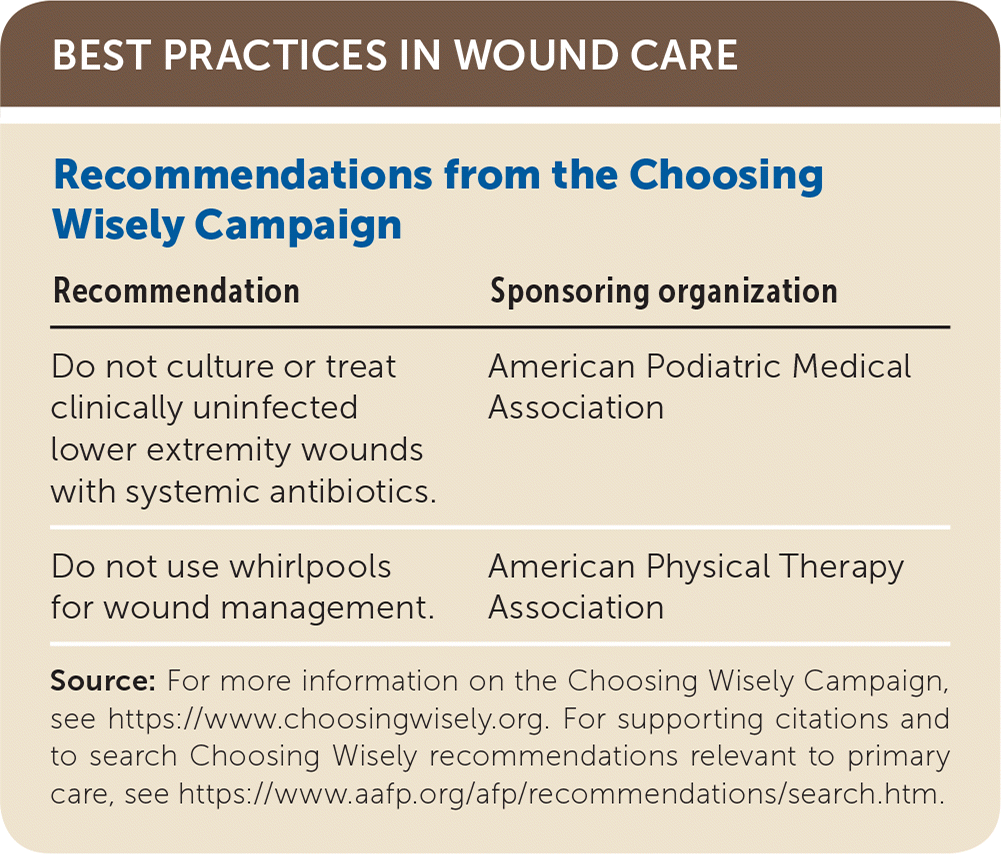 BEST PRACTICES IN WOUND CARE

Recommendations from the Choosing Wisely Campaign

| Recommendation | Sponsoring organization |
|---|---|
| Do not culture or treat clinically uninfected lower extremity wounds with systemic antibiotics. | American Podiatric Medical Association |
| Do not use whirlpools for wound management. | American Physical Therapy Association |

Source: For more information on the Choosing Wisely Campaign, see https://www.choosingwisely.org. For supporting citations and to search Choosing Wisely recommendations relevant to primary care, see https://www.aafp.org/afp/recommendations/search.htm.